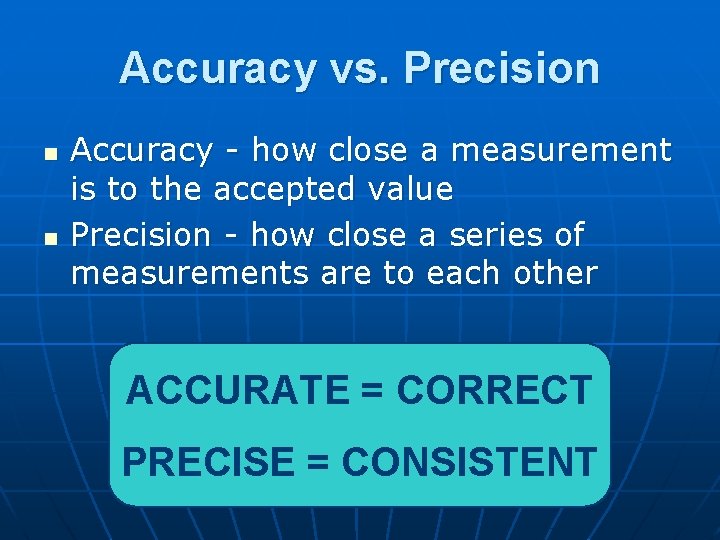 Accuracy vs. Precision

- Accuracy - how close a measurement is to the accepted value
- Precision - how close a series of measurements are to each other

ACCURATE = CORRECT

PRECISE = CONSISTENT